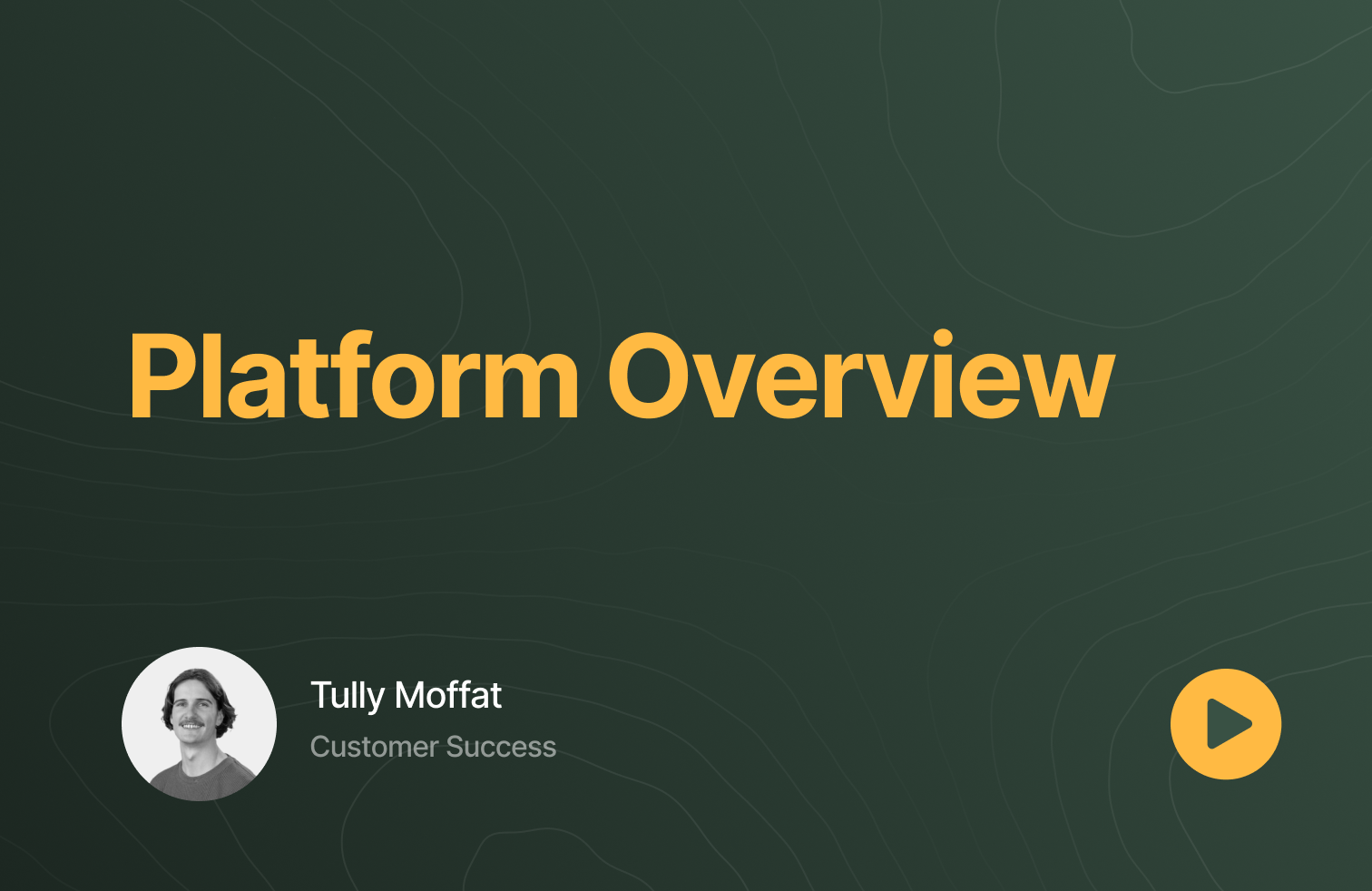 Platform Overview

Tully Moffat
Customer Success